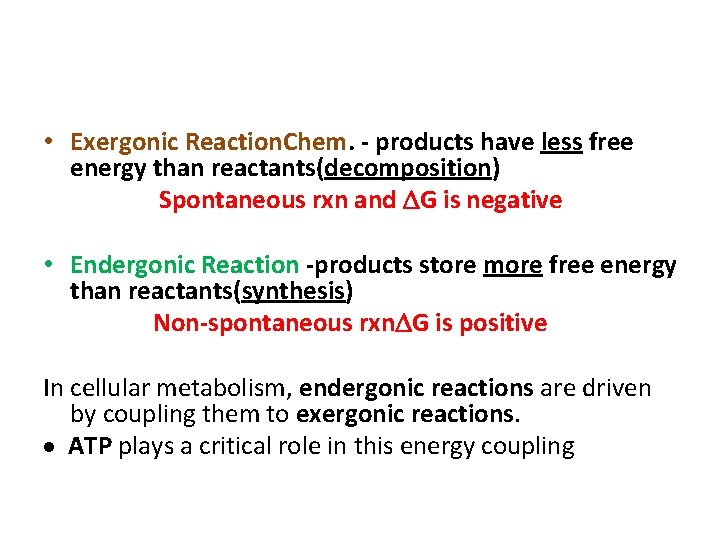 • Exergonic ReactionChem. - products have less free energy than reactants(decomposition)

Spontaneous rxn and $\Delta$G is negative

• Endergonic Reaction -products store more free energy than reactants(synthesis)

Non-spontaneous rxn$\Delta$G is positive

In cellular metabolism, endergonic reactions are driven by coupling them to exergonic reactions.

• ATP plays a critical role in this energy coupling